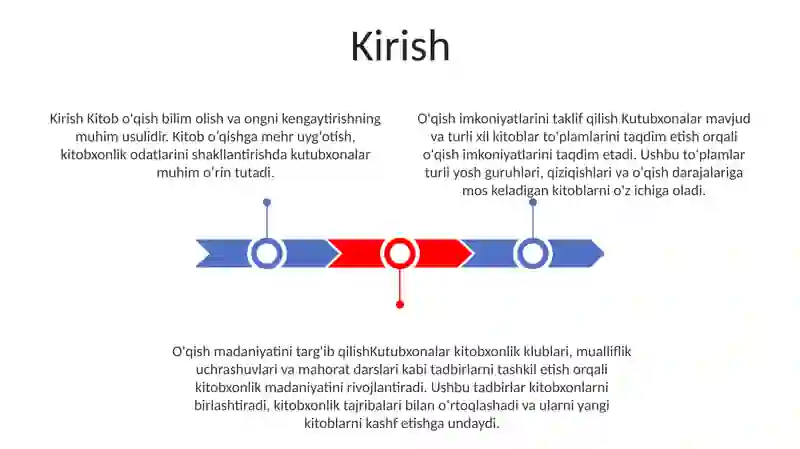 Kirish

Kirish Kitob o'qish bilim olish va ongni kengaytirishning muhim usulidir. Kitob o'qishga mehr uyg'otish, kitobxonlik odatlarini shakllantirishda kutubxonalar muhim o'rin tutadi.

O'qish imkoniyatlarini taklif qilish Kutubxonalar mavjud va turli xil kitoblar to'plamlarini taqdim etish orqali o'qish imkoniyatlarini taqdim etadi. Ushbu to'plamlar turli yosh guruhlari, qiziqishlari va o'qish darajalariga mos keladigan kitoblarni o'z ichiga oladi.

O'qish madaniyatini targ'ib qilishKutubxonalar kitobxonlik klublari, mualliflik uchrashuvlari va mahorat darslari kabi tadbirlarni tashkil etish orqali kitobxonlik madaniyatini rivojlantiradi. Ushbu tadbirlar kitobxonlarni birlashtiradi, kitobxonlik tajribalari bilan o'rtoqlashadi va ularni yangi kitoblarni kashf etishga undaydi.